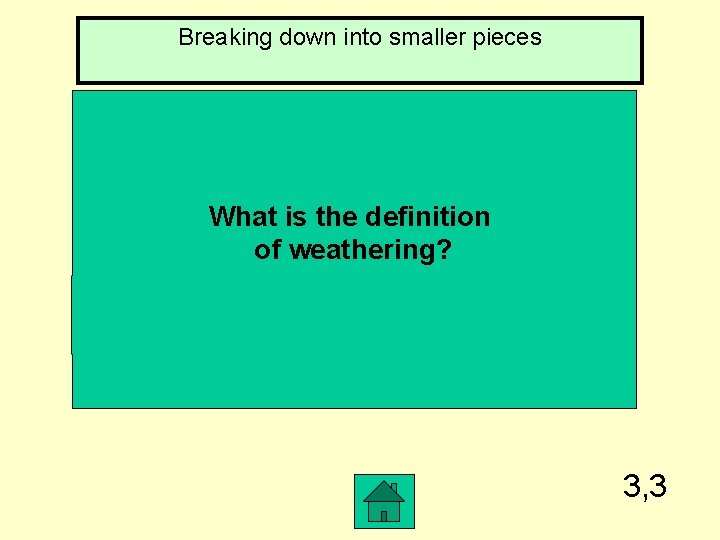 Breaking down into smaller pieces

What is the definition of weathering?

3,3